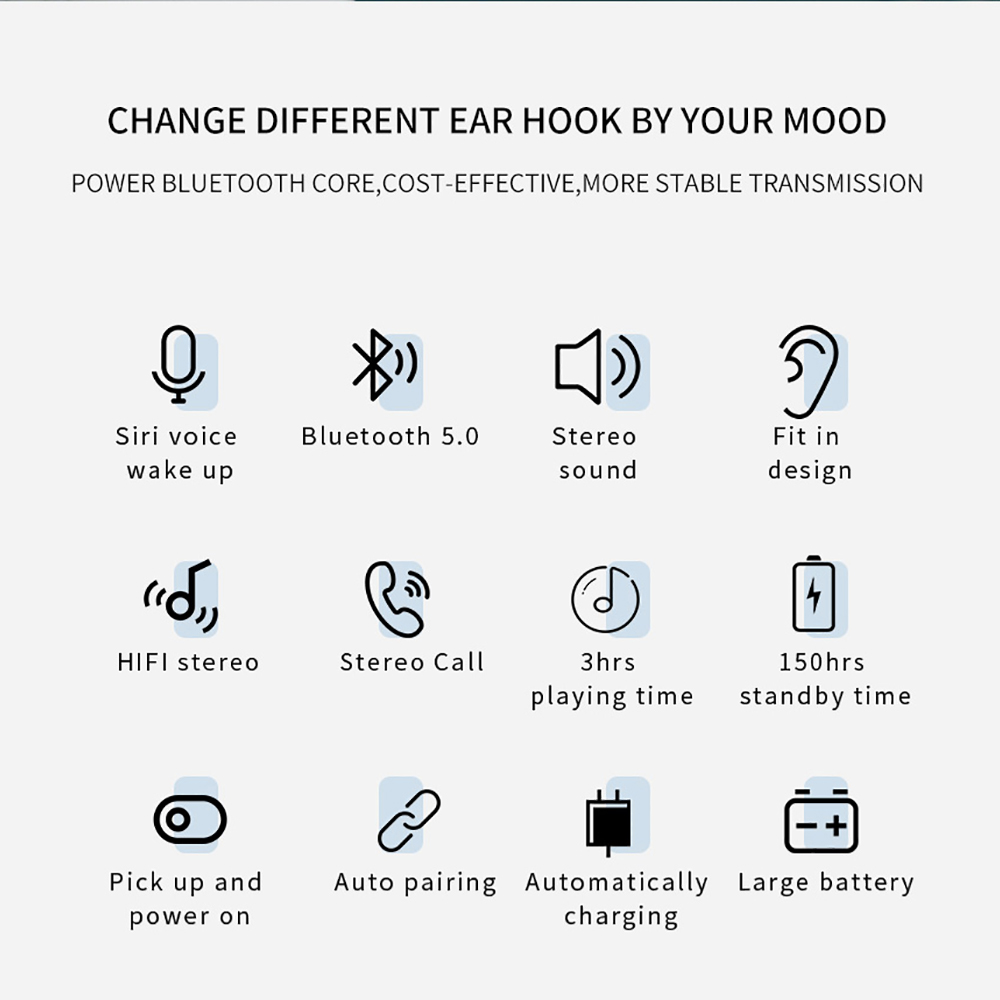 CHANGE DIFFERENT EAR HOOK BY YOUR MOOD

POWER BLUETOOTH CORE,COST-EFFECTIVE,MORE STABLE TRANSMISSION

Siri voice wake up

Bluetooth 5.0

Stereo sound

Fit in design

HIFI stereo

Stereo Call

3hrs playing time

150hrs standby time

Pick up and power on

Auto pairing

Automatically charging

Large battery